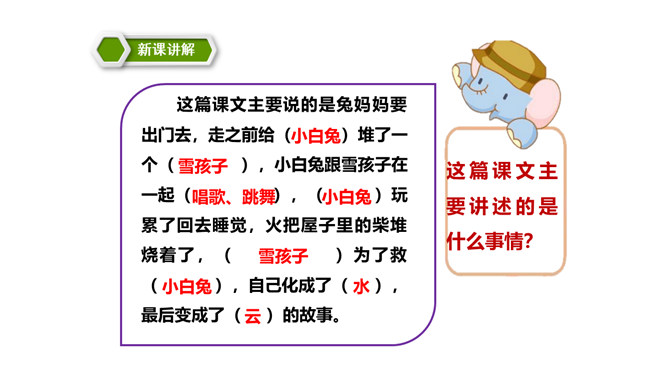 新课讲解

这篇课文主要说的是兔妈妈要出门去，走之前给（小白兔）堆了一个（雪孩子 ），小白兔跟雪孩子在一起（唱歌、跳舞），（小白兔）玩累了回去睡觉，火把屋子里的柴堆烧着了，（ 雪孩子 ）为了救（小白兔），自己化成了（水），最后变成了（云）的故事。

这篇课文主要讲述的是什么事情?